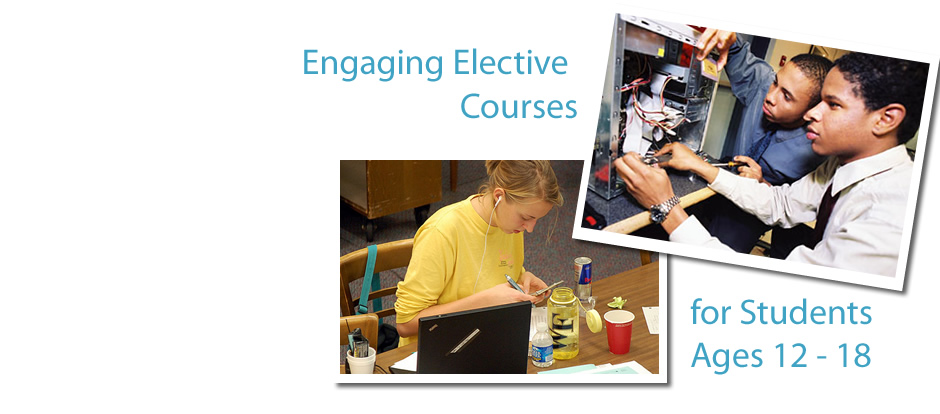 Engaging Elective Courses

for Students Ages 12 - 18